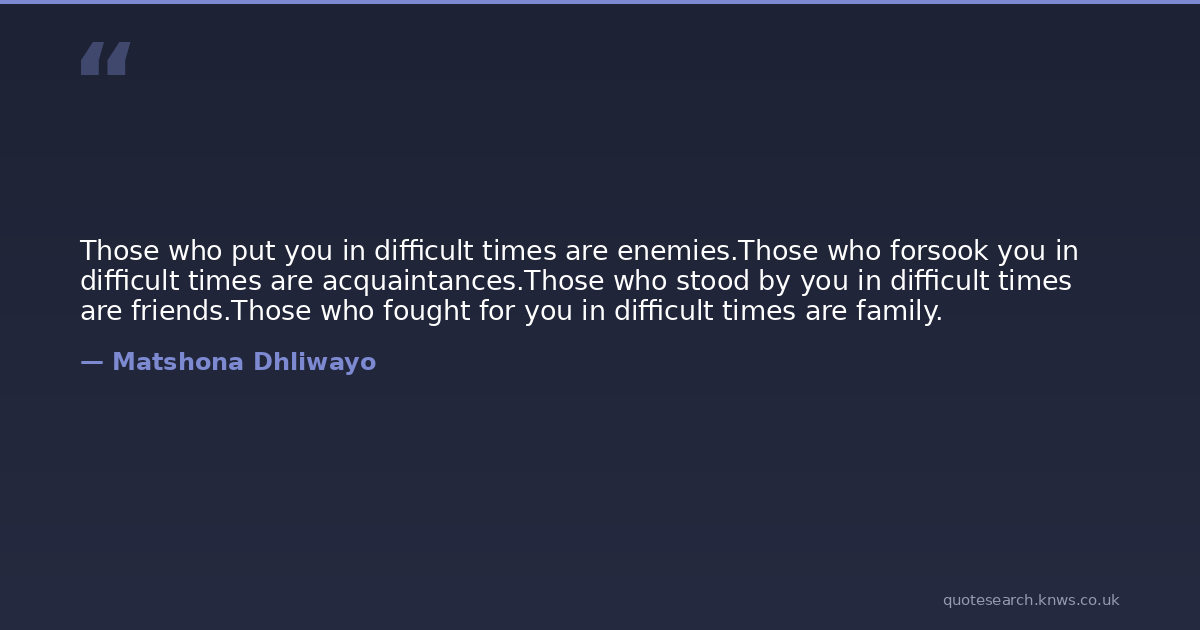 “

Those who put you in difficult times are enemies.Those who forsook you in difficult times are acquaintances.Those who stood by you in difficult times are friends.Those who fought for you in difficult times are family.

— Matshona Dhliwayo

quotesearch.knws.co.uk